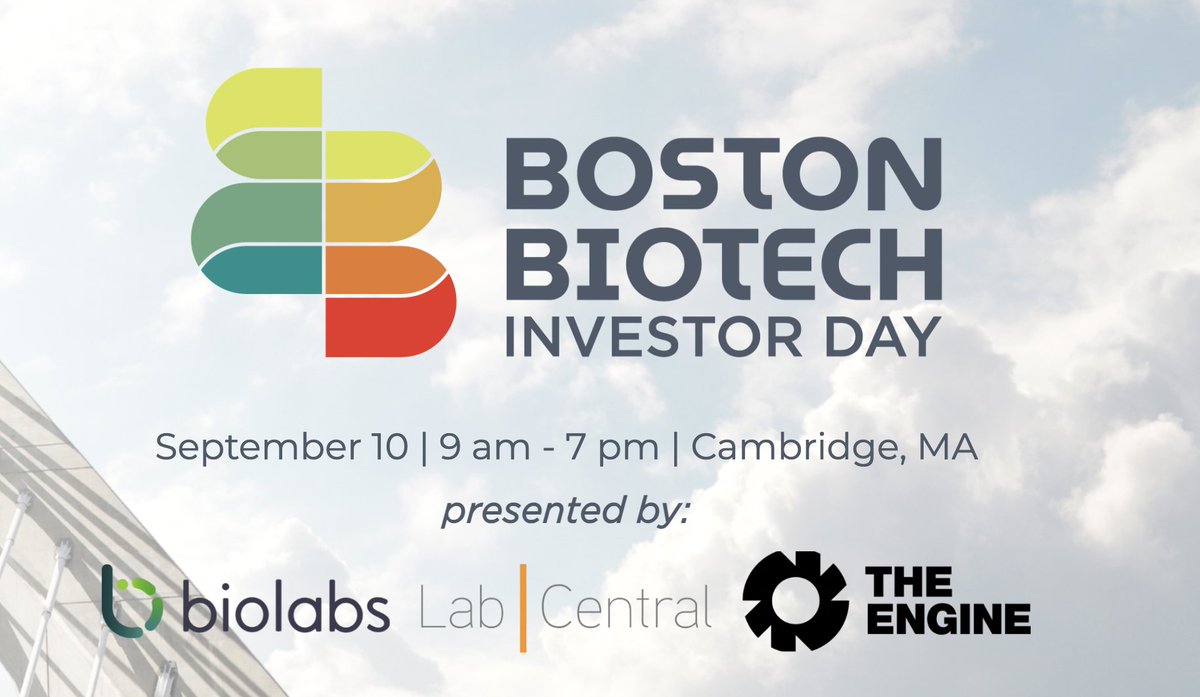 BOSTON BIOTECH INVESTOR DAY

September 10 | 9 am - 7 pm | Cambridge, MA

presented by:

biolabs Lab Central THE ENGINE